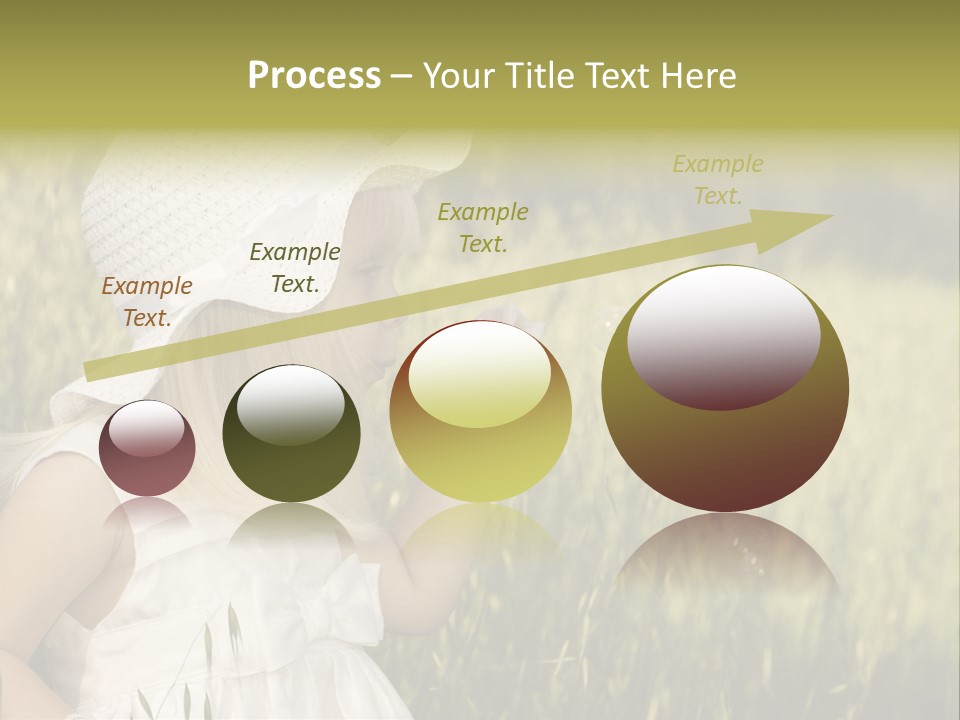 Process – Your Title Text Here

Example Text.

Example Text.

Example Text.

Example Text.